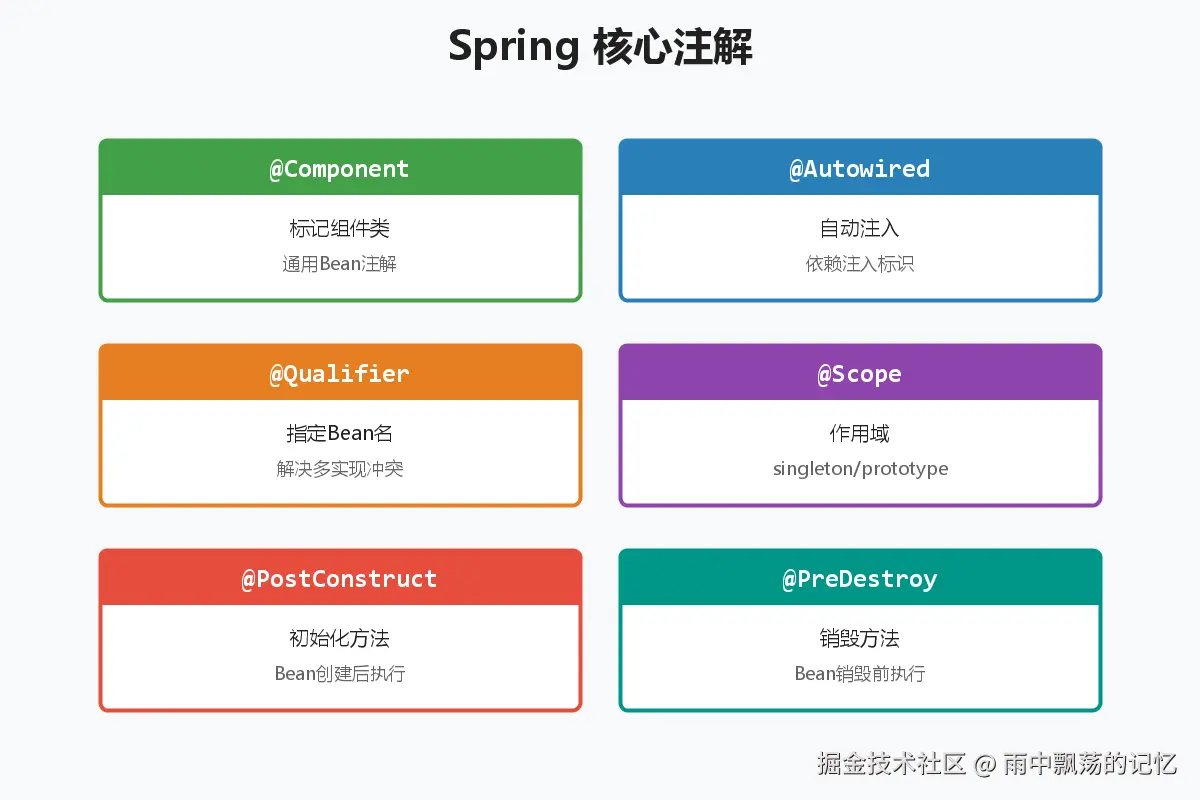 Spring 核心注解

@Component

标记组件类

通用Bean注解

@Autowired

自动注入

依赖注入标识

@Qualifier

指定Bean名

解决多实现冲突

@Scope

作用域

singleton/prototype

@PostConstruct

初始化方法

Bean创建后执行

@PreDestroy

销毁方法

Bean销毁前执行

掘金技术社区 @ 雨中飘荡的记忆